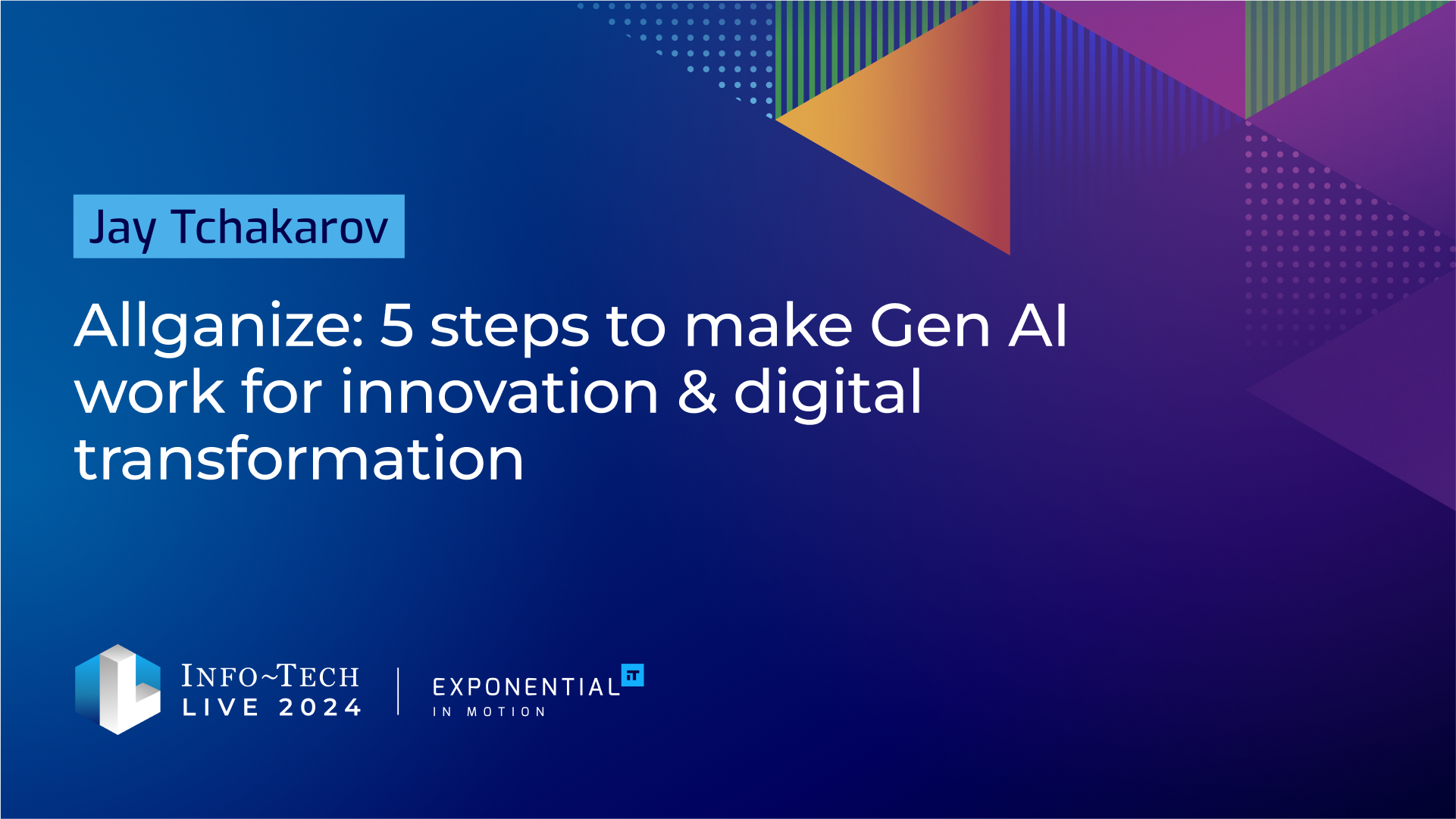 Jay Tchakarov

Allganize: 5 steps to make Gen AI work for innovation & digital transformation

INFO~TECH LIVE 2024

EXPONENTIAL IT
IN MOTION